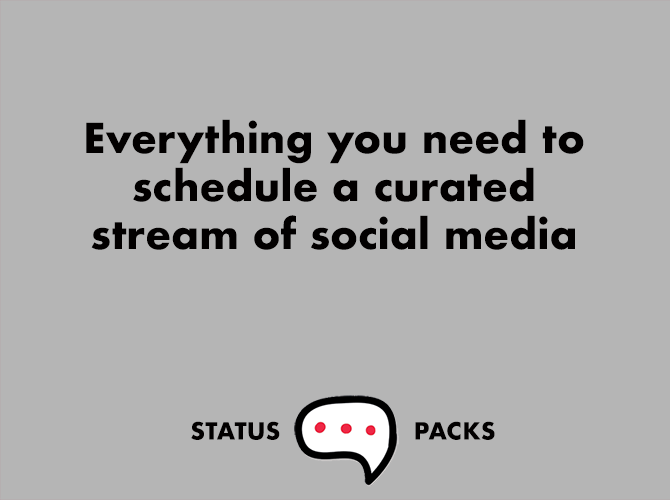 Everything you need to schedule a curated stream of social media

STATUS PACKS